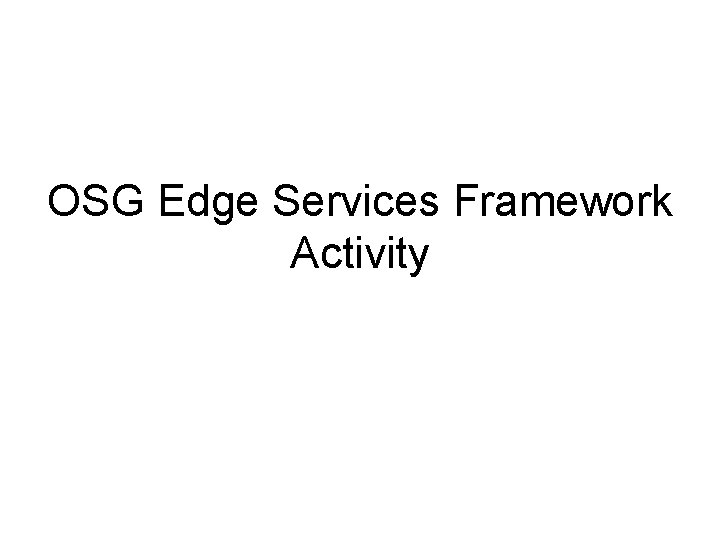 OSG Edge Services Framework Activity